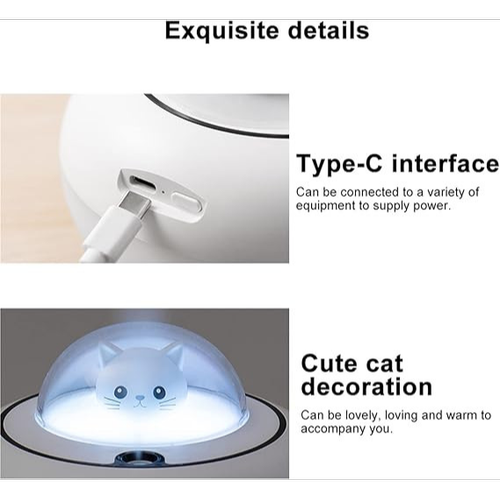 Exquisite details

Type-C interface

Can be connected to a variety of equipment to supply power.

Cute cat decoration

Can be lovely, loving and warm to accompany you.